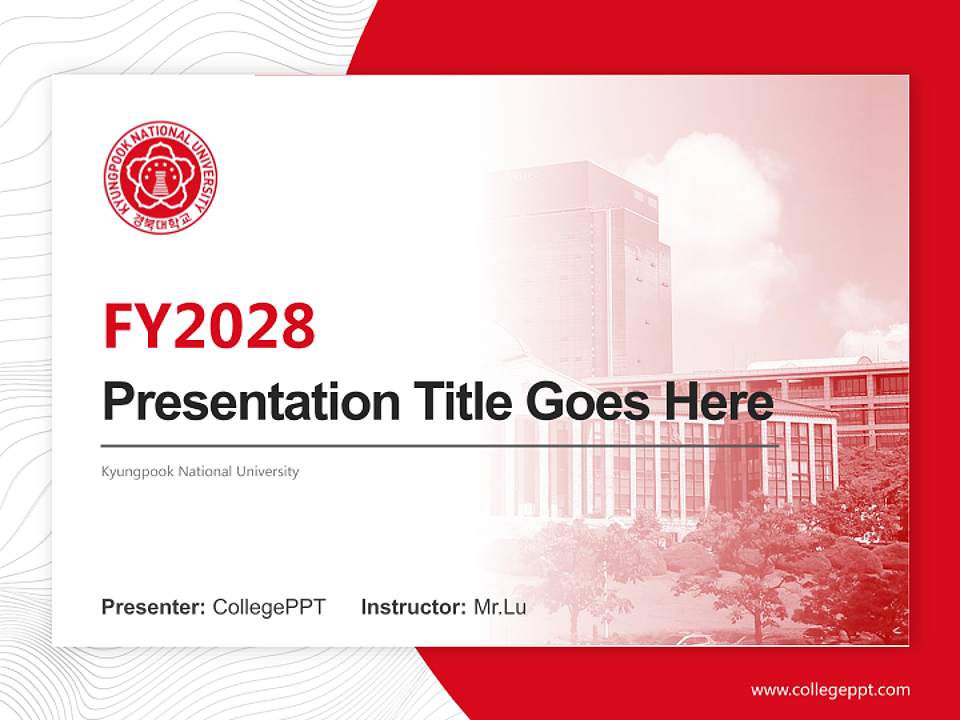 KYUNGPOOK NATIONAL UNIVERSITY
경북대학교

FY2028

Presentation Title Goes Here

Kyungpook National University

Presenter: CollegePPT Instructor: Mr.Lu

www.collegeppt.com